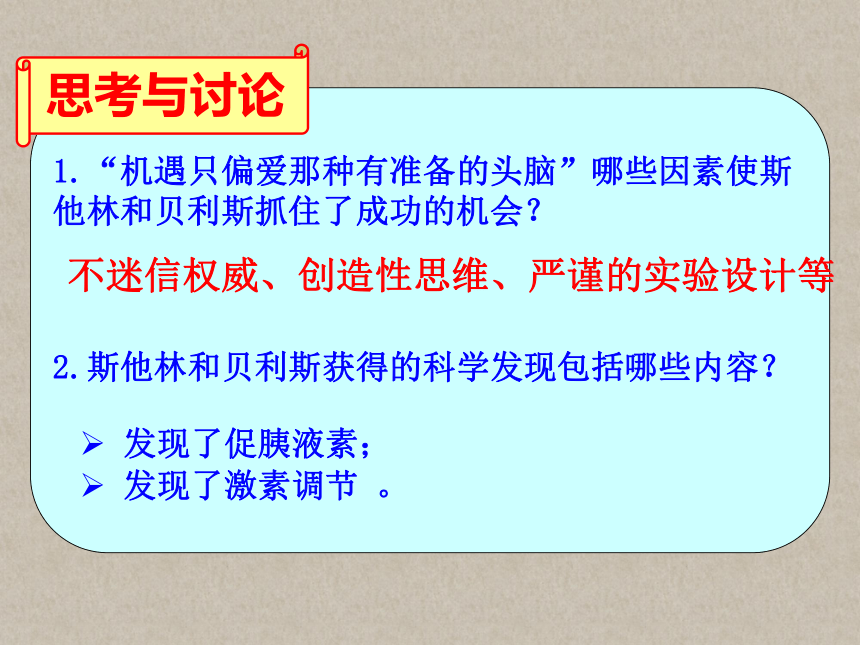 思考与讨论

1.“机遇只偏爱那种有准备的头脑”哪些因素使斯他林和贝利斯抓住了成功的机会？

不迷信权威、创造性思维、严谨的实验设计等

2.斯他林和贝利斯获得的科学发现包括哪些内容？

➢ 发现了促胰液素；
➢ 发现了激素调节 。